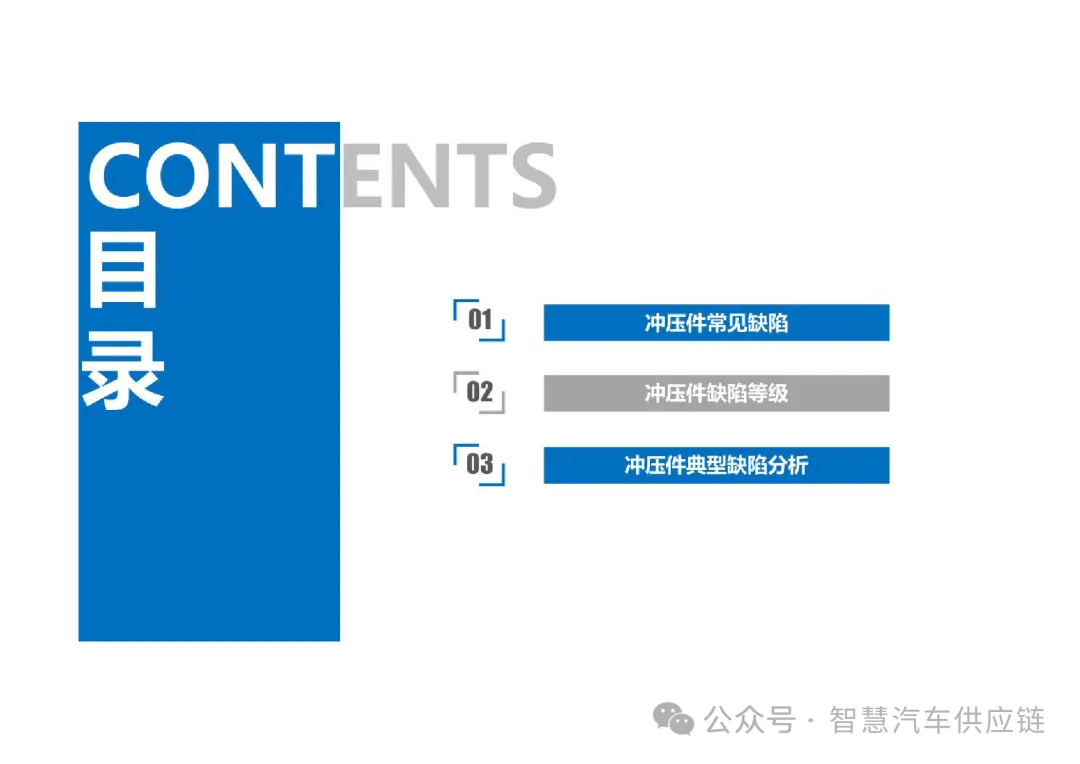 CONTENTS
目录

01 冲压件常见缺陷

02 冲压件缺陷等级

03 冲压件典型缺陷分析

公众号 · 智慧汽车供应链